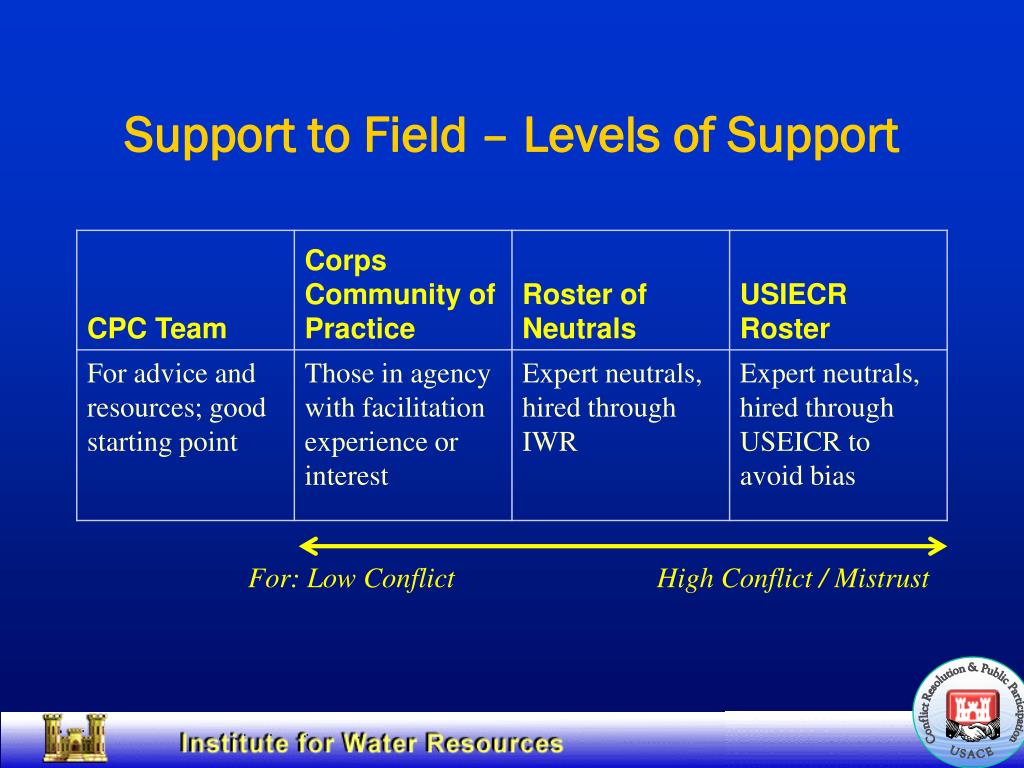 Support to Field – Levels of Support

| CPC Team | Corps Community of Practice | Roster of Neutrals | USIECR Roster |
|---|---|---|---|
| For advice and resources; good starting point | Those in agency with facilitation experience or interest | Expert neutrals, hired through IWR | Expert neutrals, hired through USEICR to avoid bias |

For: Low Conflict

High Conflict / Mistrust

Institute for Water Resources

Conflict Resolution & Public Participation

USACE